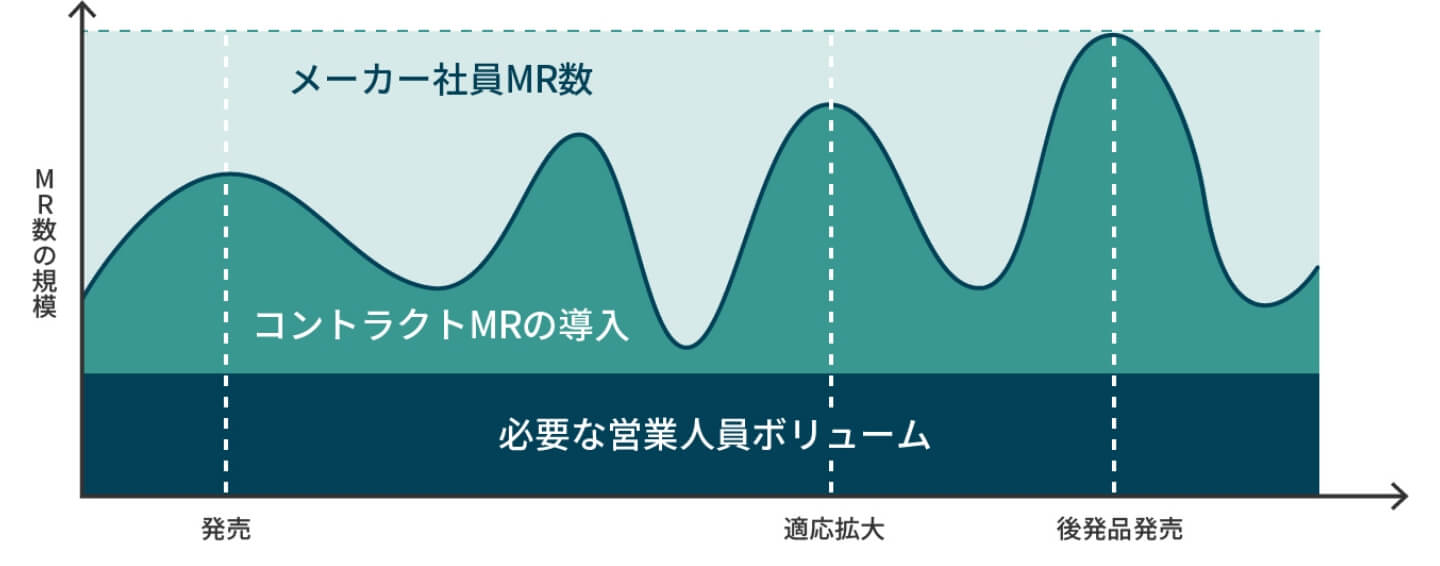 MR数の規模

メーカー社員MR数

コントラクトMRの導入

必要な営業人員ボリューム

発売

適応拡大

後発品発売